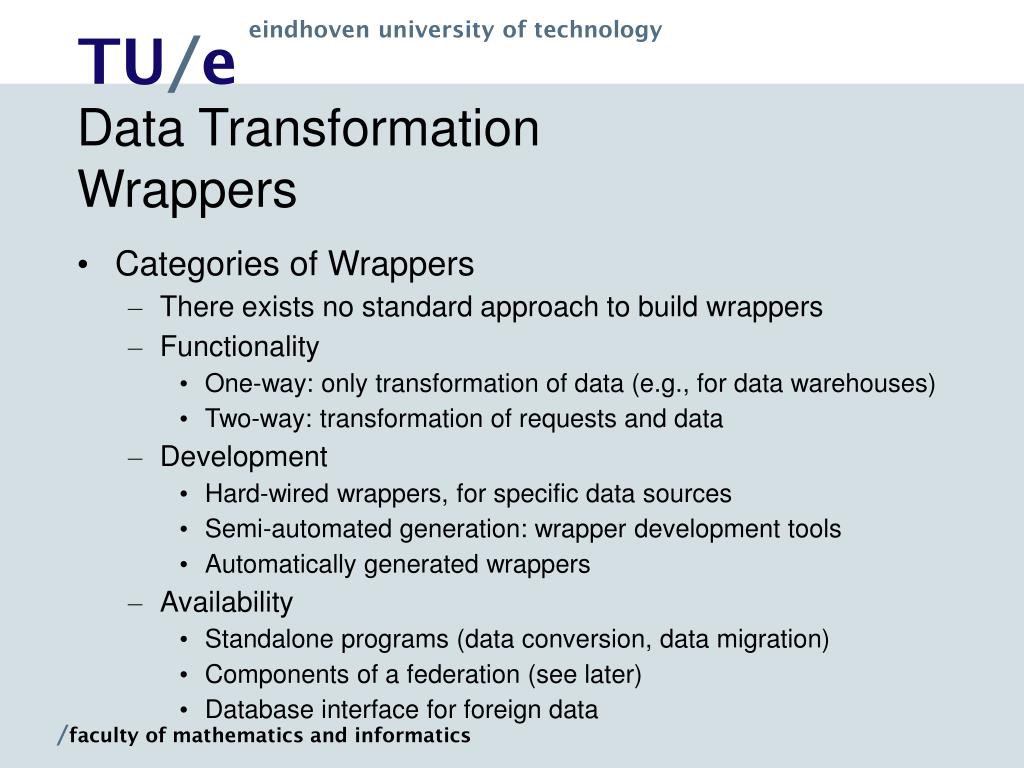 TU/e eindhoven university of technology

Data Transformation
Wrappers

• Categories of Wrappers
– There exists no standard approach to build wrappers
– Functionality
• One-way: only transformation of data (e.g., for data warehouses)
• Two-way: transformation of requests and data
– Development
• Hard-wired wrappers, for specific data sources
• Semi-automated generation: wrapper development tools
• Automatically generated wrappers
– Availability
• Standalone programs (data conversion, data migration)
• Components of a federation (see later)
• Database interface for foreign data

/faculty of mathematics and informatics